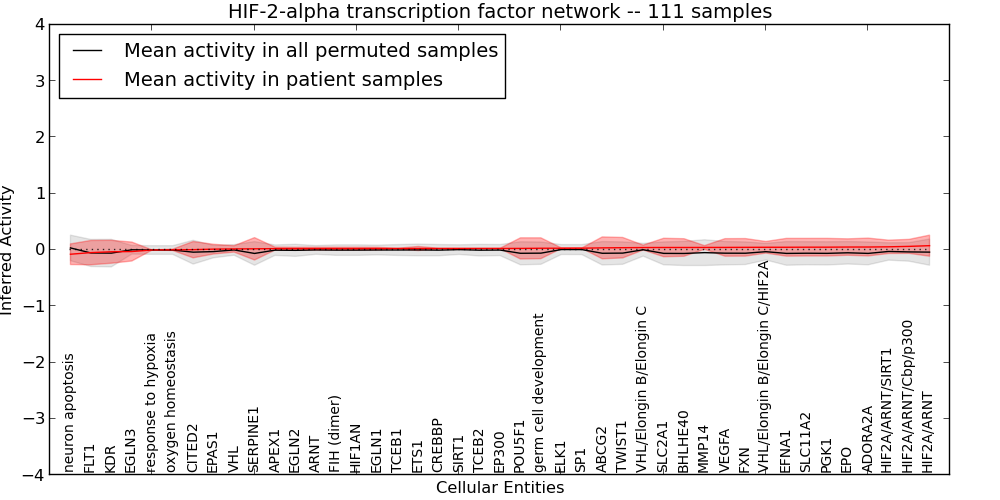 HIF-2-alpha transcription factor network -- 111 samples

Mean activity in all permuted samples
Mean activity in patient samples

Inferred Activity

4
3
2
1
0
−1
−2
−3
−4

neuron apoptosis
FLT1
KDR
EGLN3
response to hypoxia
oxygen homeostasis
CITED2
EPAS1
VHL
SERPINE1
APEX1
EGLN2
ARNT
FIH (dimer)
HIF1AN
EGLN1
TCEB1
ETS1
CREBBP
SIRT1
TCEB2
EP300
POU5F1
germ cell development
ELK1
SP1
ABCG2
TWIST1
VHL/Elongin B/Elongin C
SLC2A1
BHLHE40
MMP14
VEGFA
FXN
VHL/Elongin B/Elongin C/HIF2A
EFNA1
SLC11A2
PGK1
EPO
ADORA2A
HIF2A/ARNT/SIRT1
HIF2A/ARNT/Cbp/p300
HIF2A/ARNT

Cellular Entities